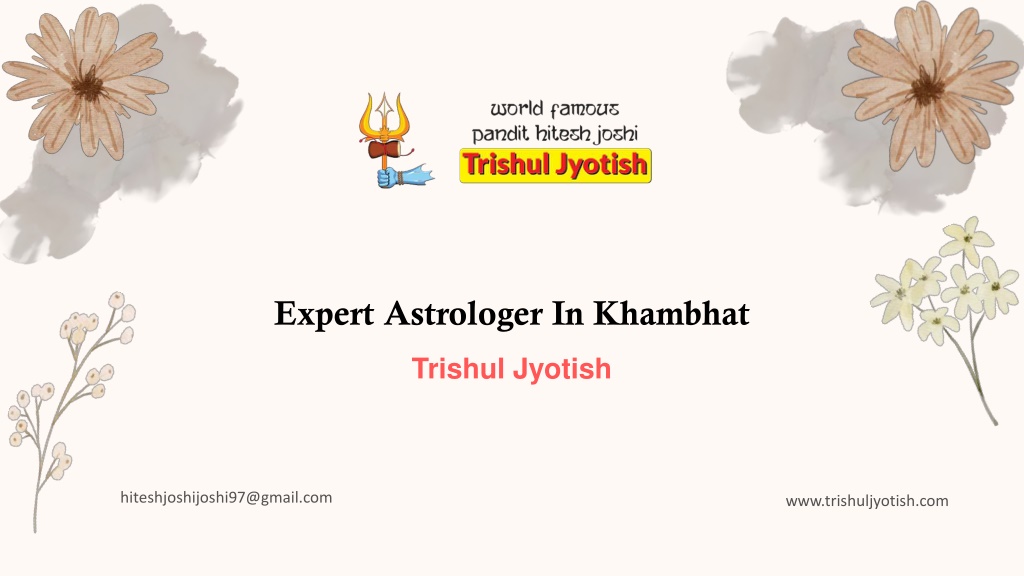 world famous
pandit hitesh joshi
Trishul Jyotish

Expert Astrologer In Khambhat

Trishul Jyotish

hiteshjoshijoshi97@gmail.com

www.trishuljyotish.com